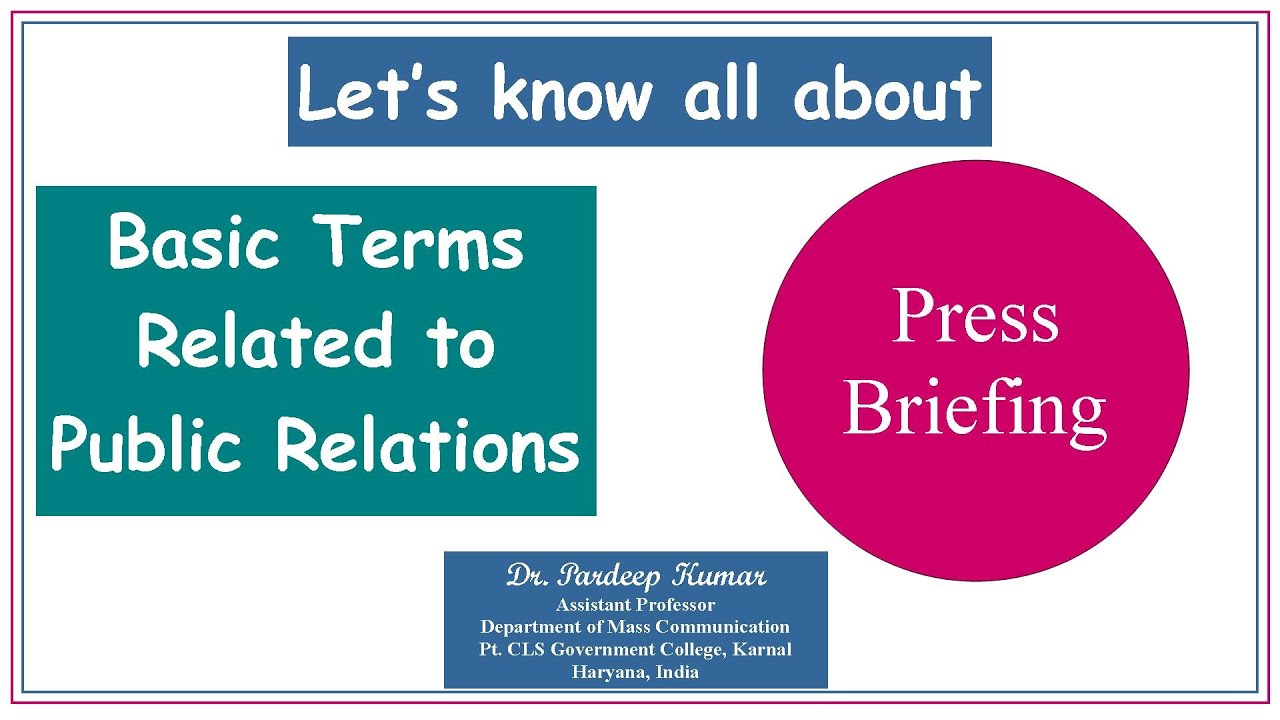 Let's know all about

Basic Terms Related to Public Relations

Press Briefing

Dr. Pardeep Kumar
Assistant Professor
Department of Mass Communication
Pt. CLS Government College, Karnal
Haryana, India